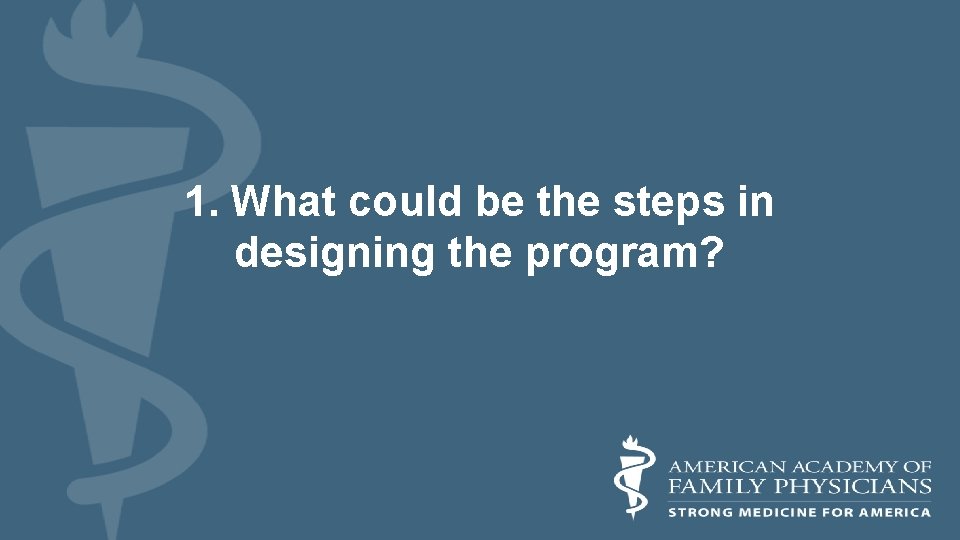 1. What could be the steps in designing the program?

AMERICAN ACADEMY OF FAMILY PHYSICIANS
STRONG MEDICINE FOR AMERICA